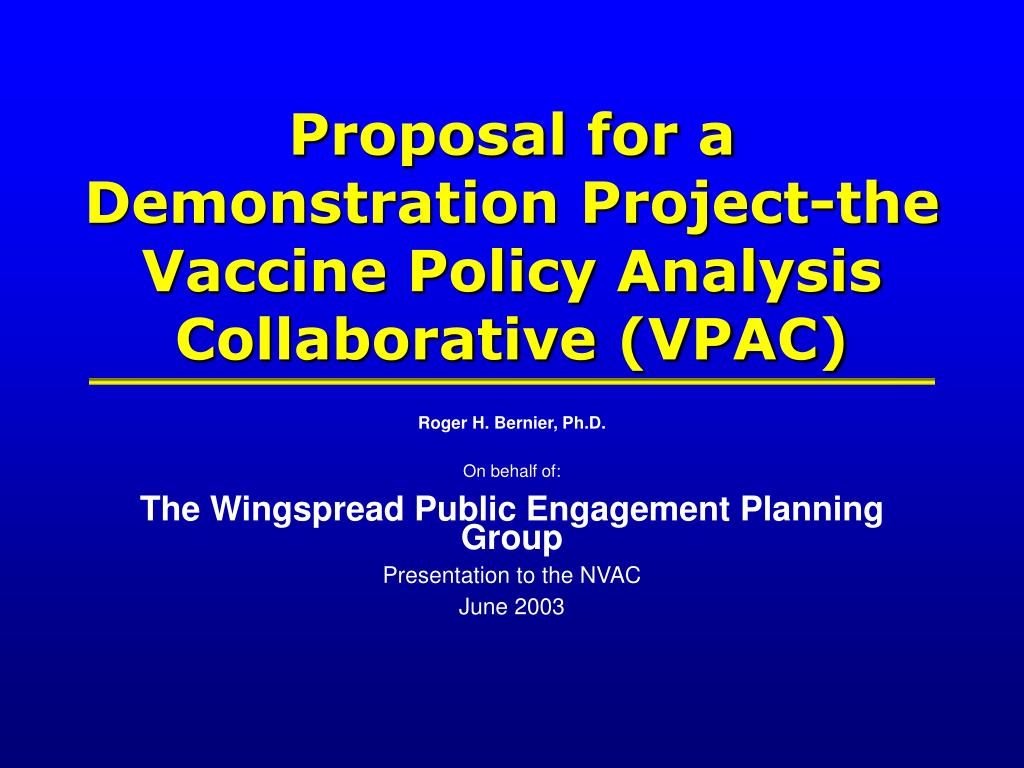 Proposal for a Demonstration Project-the Vaccine Policy Analysis Collaborative (VPAC)

Roger H. Bernier, Ph.D.

On behalf of:

The Wingspread Public Engagement Planning Group

Presentation to the NVAC

June 2003